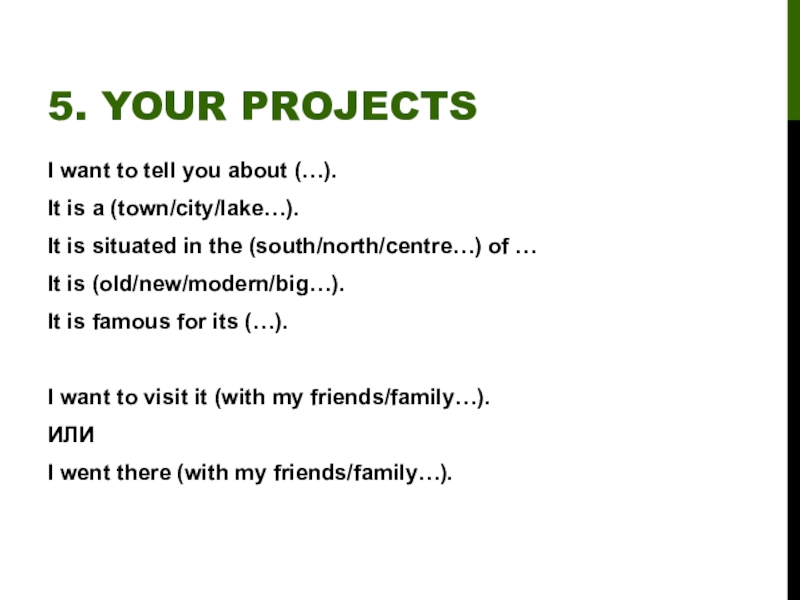 5. YOUR PROJECTS

I want to tell you about (…).

It is a (town/city/lake…).

It is situated in the (south/north/centre…) of …

It is (old/new/modern/big…).

It is famous for its (…).

I want to visit it (with my friends/family…).

ИЛИ

I went there (with my friends/family…).